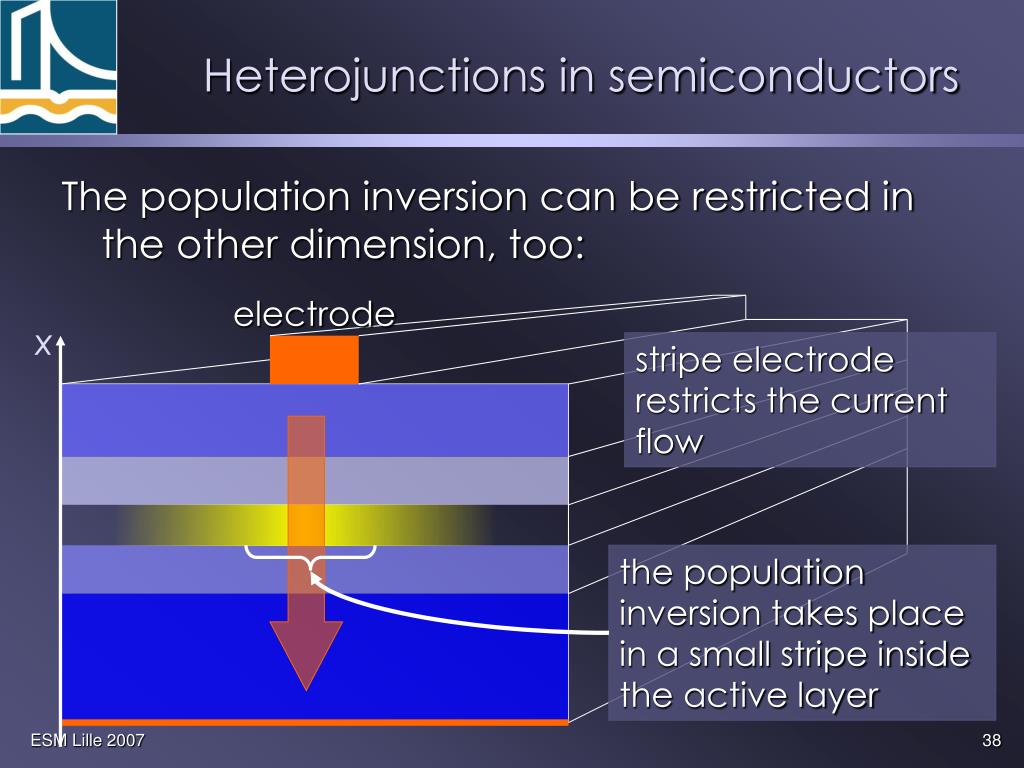 Heterojunctions in semiconductors

The population inversion can be restricted in the other dimension, too:

electrode

x

stripe electrode restricts the current flow

the population inversion takes place in a small stripe inside the active layer

ESM Lille 2007

38